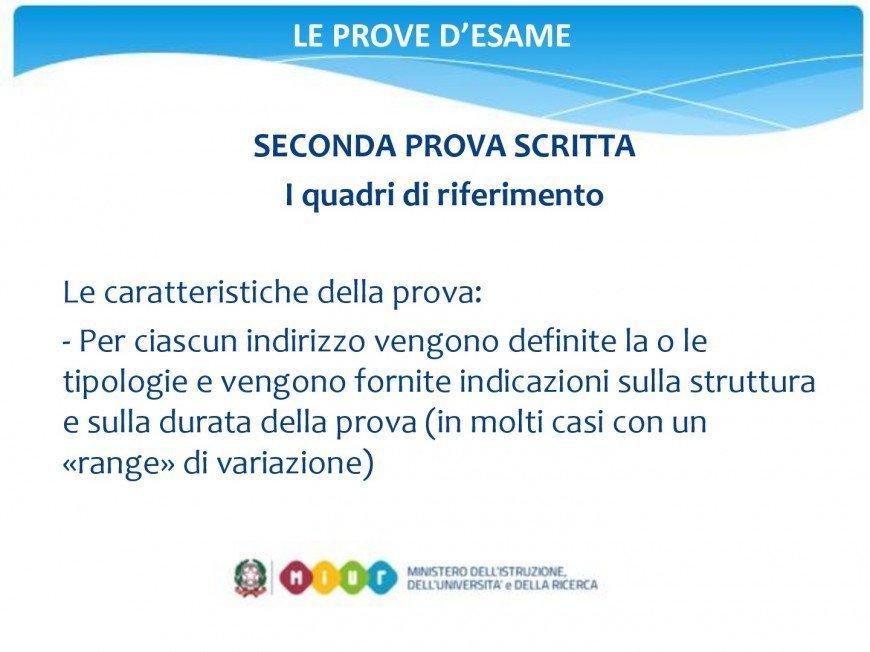 LE PROVE D'ESAME

SECONDA PROVA SCRITTA
I quadri di riferimento

Le caratteristiche della prova:
- Per ciascun indirizzo vengono definite la o le tipologie e vengono fornite indicazioni sulla struttura e sulla durata della prova (in molti casi con un «range» di variazione)

MIUR
MINISTERO DELL'ISTRUZIONE, DELL'UNIVERSITA' e DELLA RICERCA